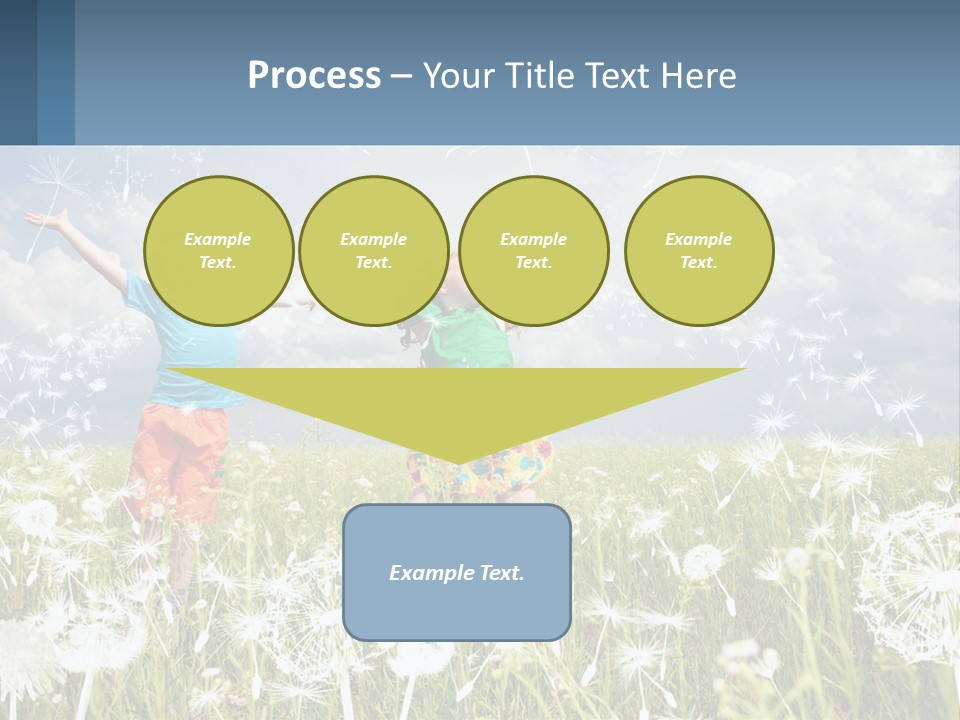 Process – Your Title Text Here

Example Text.

Example Text.

Example Text.

Example Text.

Example Text.